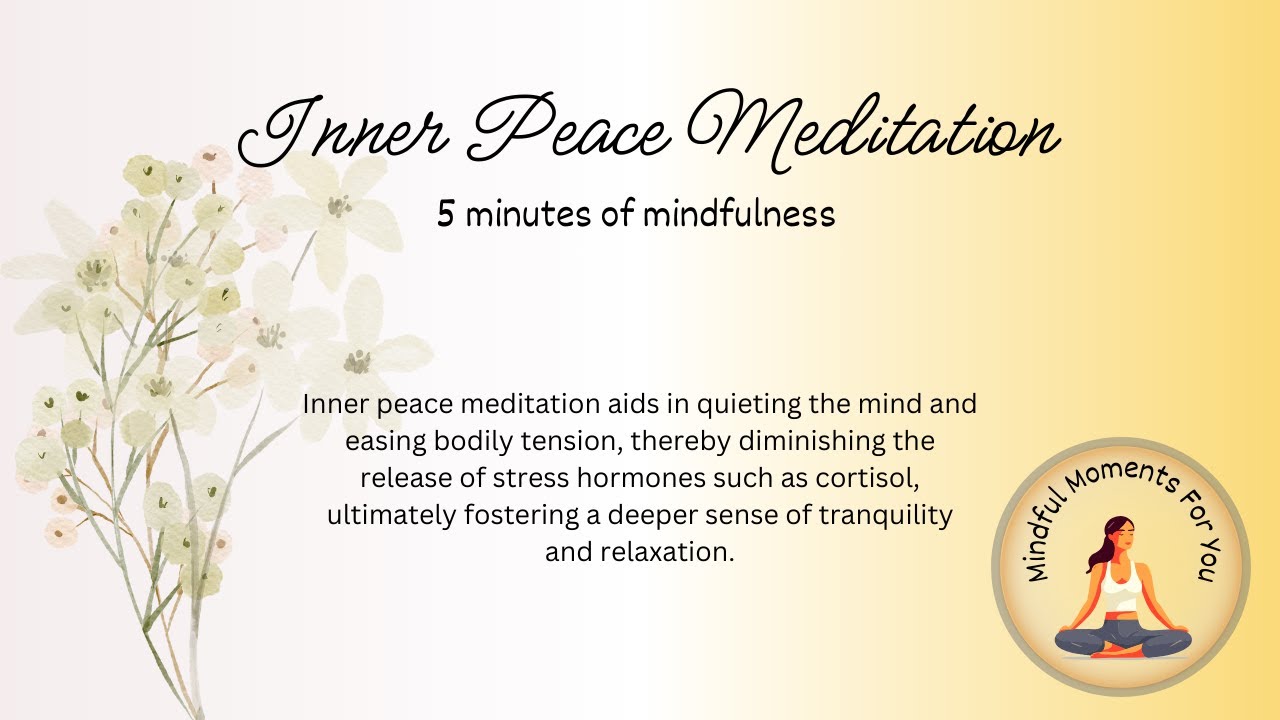 Inner Peace Meditation

5 minutes of mindfulness

Inner peace meditation aids in quieting the mind and easing bodily tension, thereby diminishing the release of stress hormones such as cortisol, ultimately fostering a deeper sense of tranquility and relaxation.

Mindful Moments For You